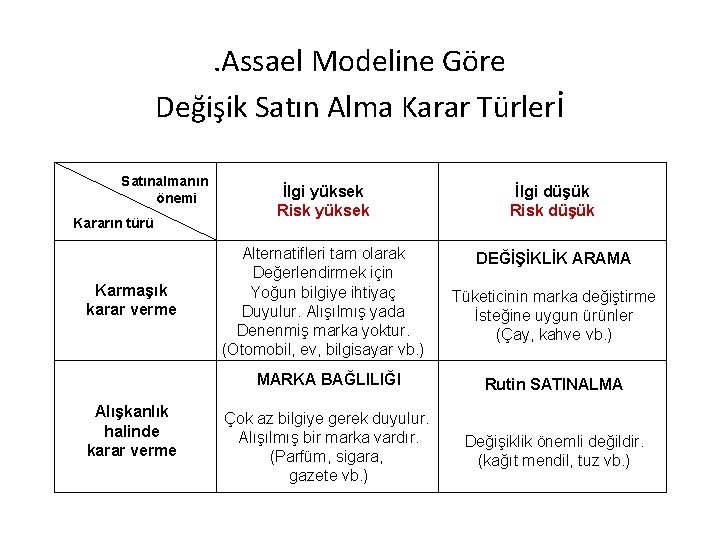 .Assael Modeline Göre
Değişik Satın Alma Karar Türleri

| Satınalmanın önemi / Kararın türü | İlgi yüksek Risk yüksek | İlgi düşük Risk düşük |
|---|---|---|
| Karmaşık karar verme | Alternatifleri tam olarak Değerlendirmek için Yoğun bilgiye ihtiyaç Duyulur. Alışılmış yada Denenmiş marka yoktur. (Otomobil, ev, bilgisayar vb.) | DEĞİŞİKLİK ARAMA Tüketicinin marka değiştirme İsteğine uygun ürünler (Çay, kahve vb.) |
| Alışkanlık halinde karar verme | MARKA BAĞLILIĞI Çok az bilgiye gerek duyulur. Alışılmış bir marka vardır. (Parfüm, sigara, gazete vb.) | Rutin SATINALMA Değişiklik önemli değildir. (kağıt mendil, tuz vb.) |